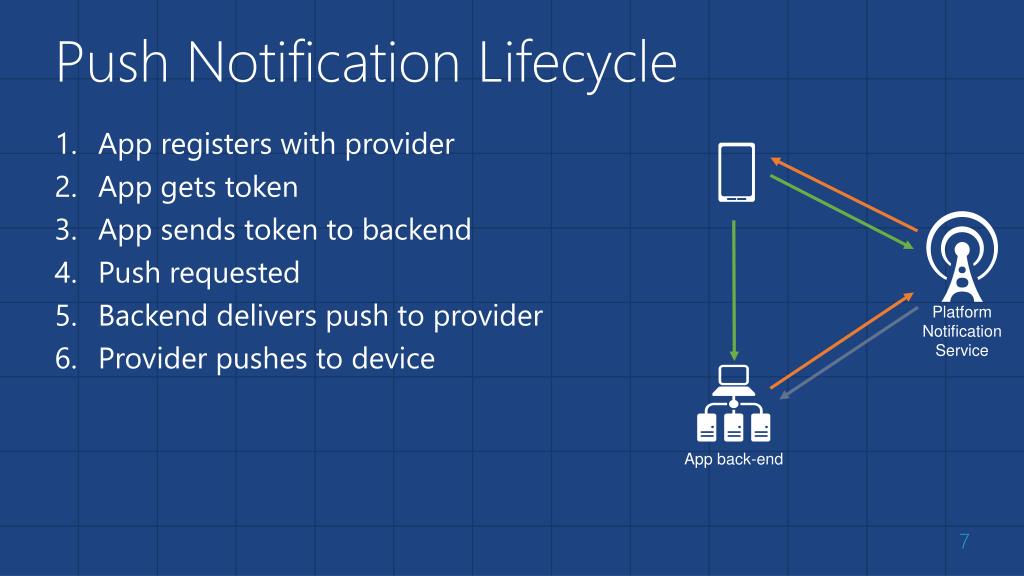 Push Notification Lifecycle

1. App registers with provider
2. App gets token
3. App sends token to backend
4. Push requested
5. Backend delivers push to provider
6. Provider pushes to device

Platform Notification Service

App back-end

7